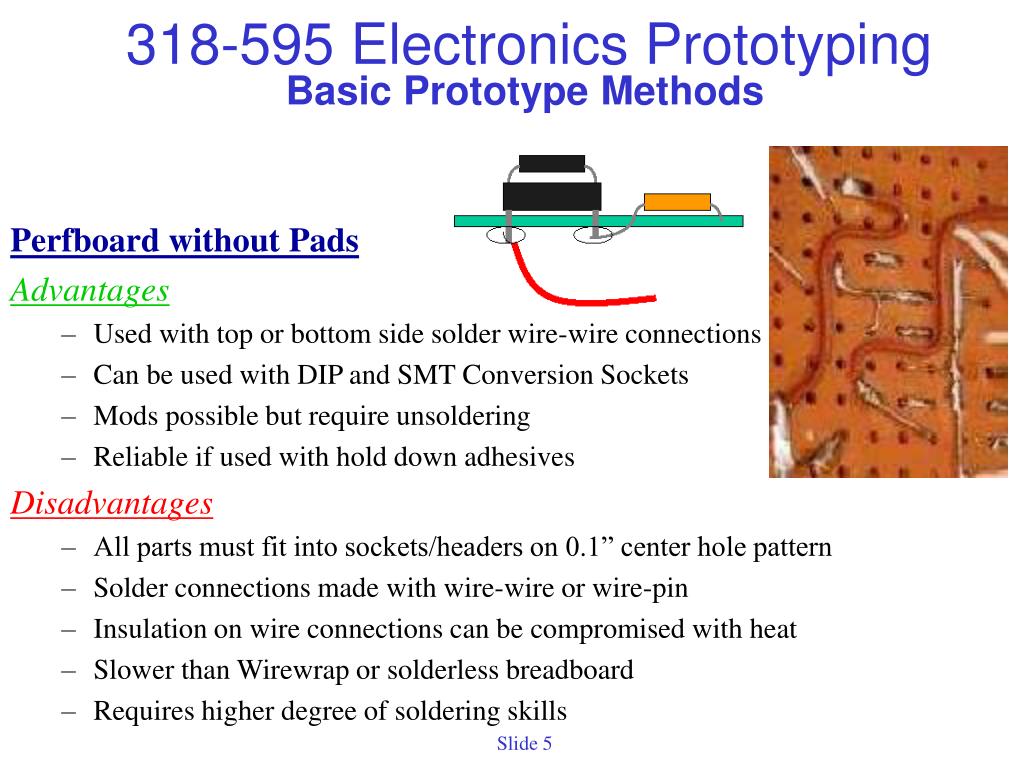 318-595 Electronics Prototyping
Basic Prototype Methods

Perfboard without Pads

Advantages

– Used with top or bottom side solder wire-wire connections
– Can be used with DIP and SMT Conversion Sockets
– Mods possible but require unsoldering
– Reliable if used with hold down adhesives

Disadvantages

– All parts must fit into sockets/headers on 0.1” center hole pattern
– Solder connections made with wire-wire or wire-pin
– Insulation on wire connections can be compromised with heat
– Slower than Wirewrap or solderless breadboard
– Requires higher degree of soldering skills

Slide 5